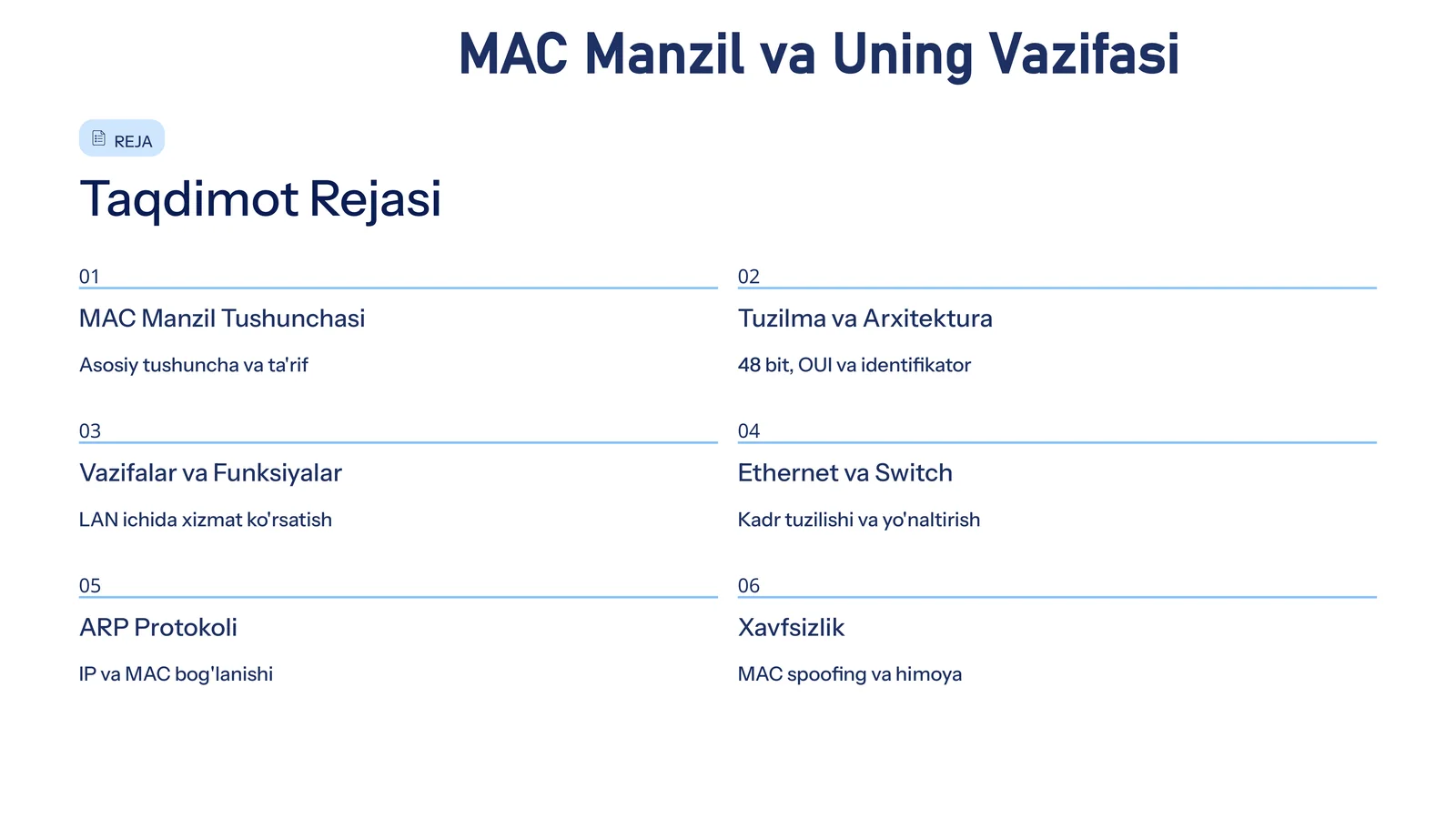 MAC Manzil va Uning Vazifasi

REJA

Taqdimot Rejasi

01

MAC Manzil Tushunchasi

Asosiy tushuncha va ta'rif

02

Tuzilma va Arxitektura

48 bit, OUI va identifikator

03

Vazifalar va Funksiyalar

LAN ichida xizmat ko'rsatish

04

Ethernet va Switch

Kadr tuzilishi va yo'naltirish

05

ARP Protokoli

IP va MAC bog'lanishi

06

Xavfsizlik

MAC spoofing va himoya